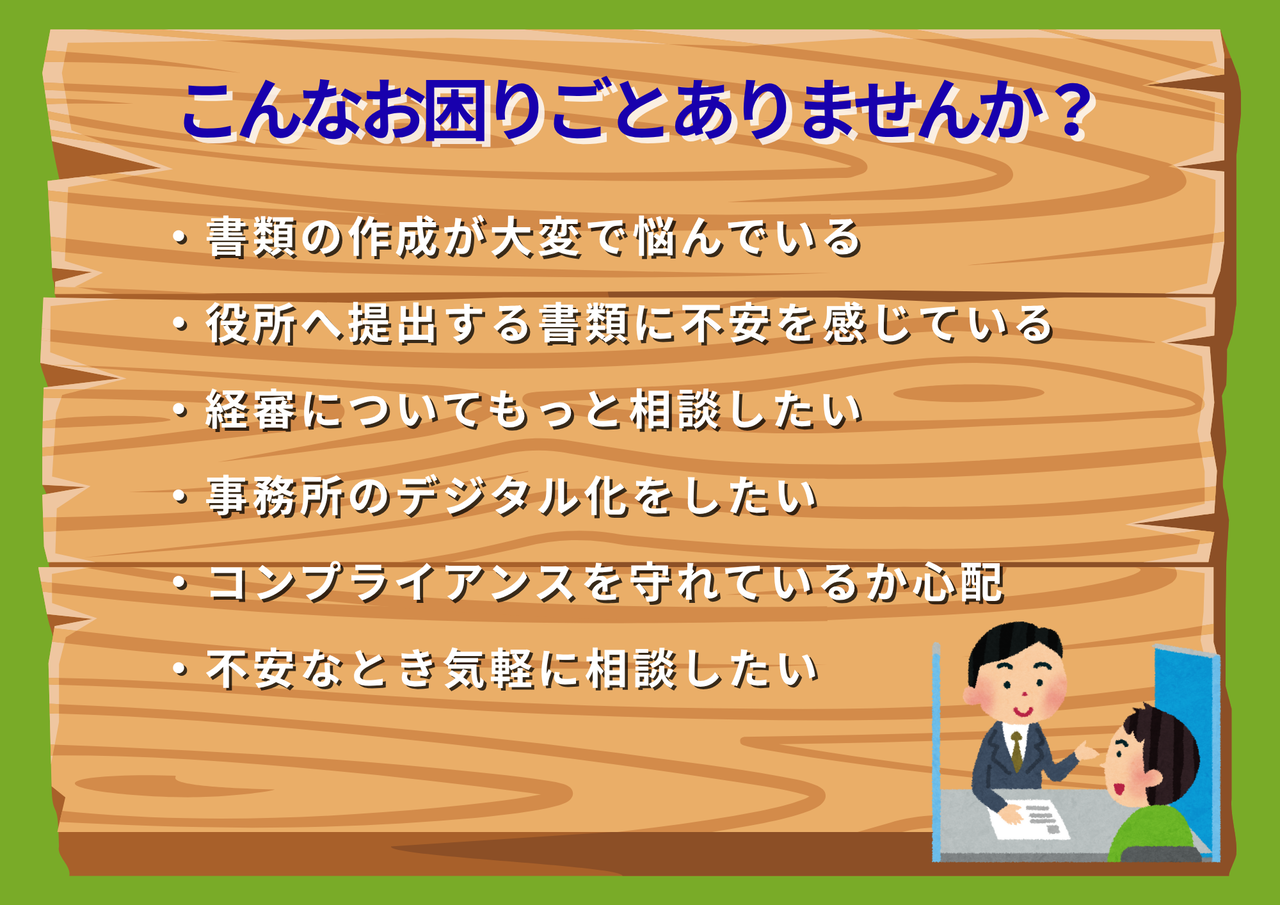 こんなお困りごとありませんか？

・書類の作成が大変で悩んでいる

・役所へ提出する書類に不安を感じている

・経審についてもっと相談したい

・事務所のデジタル化をしたい

・コンプライアンスを守れているか心配

・不安なとき気軽に相談したい